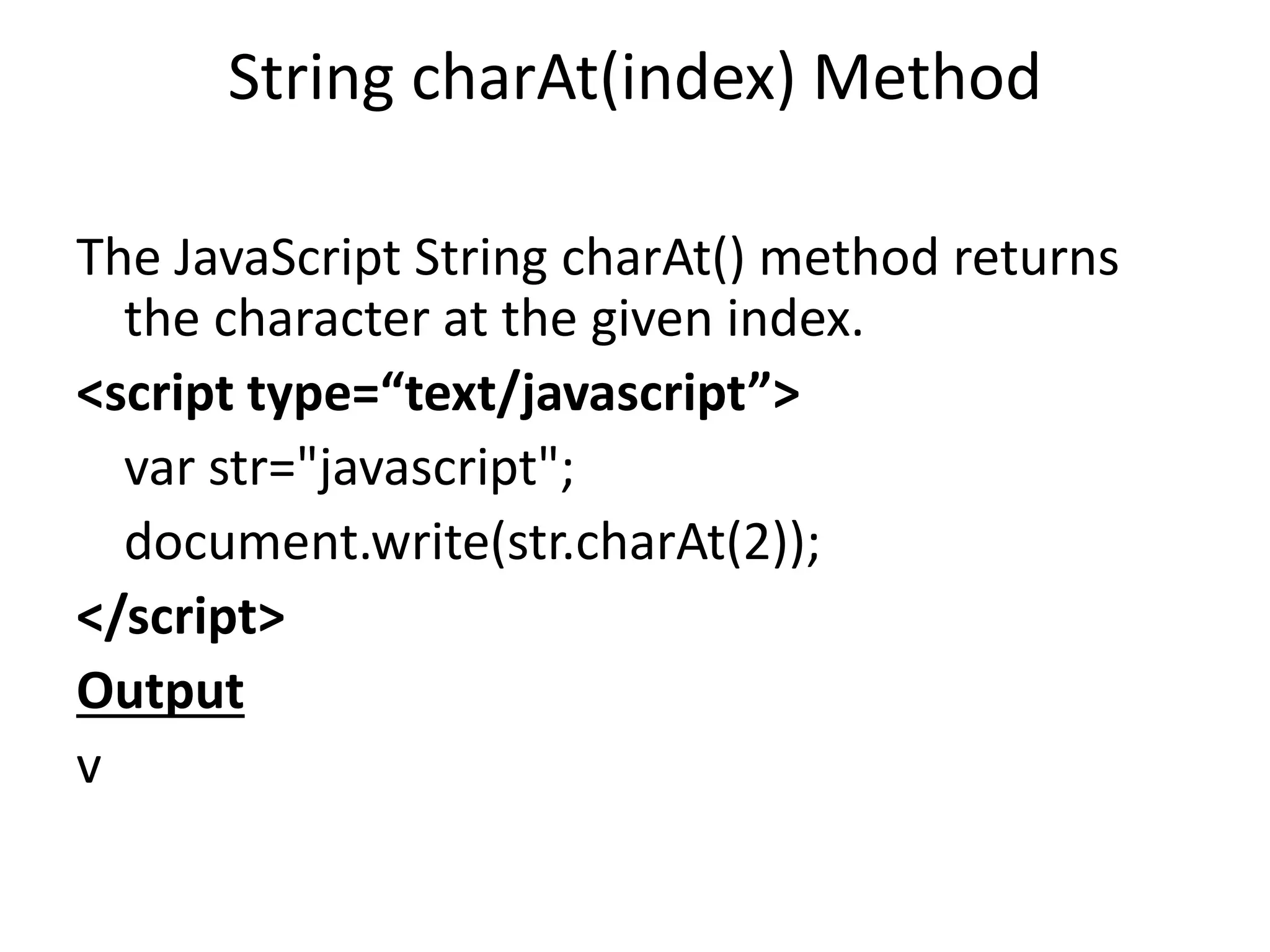 String charAt(index) Method

The JavaScript String charAt() method returns the character at the given index.

<script type=“text/javascript”>

var str="javascript";

document.write(str.charAt(2));

</script>

Output

v